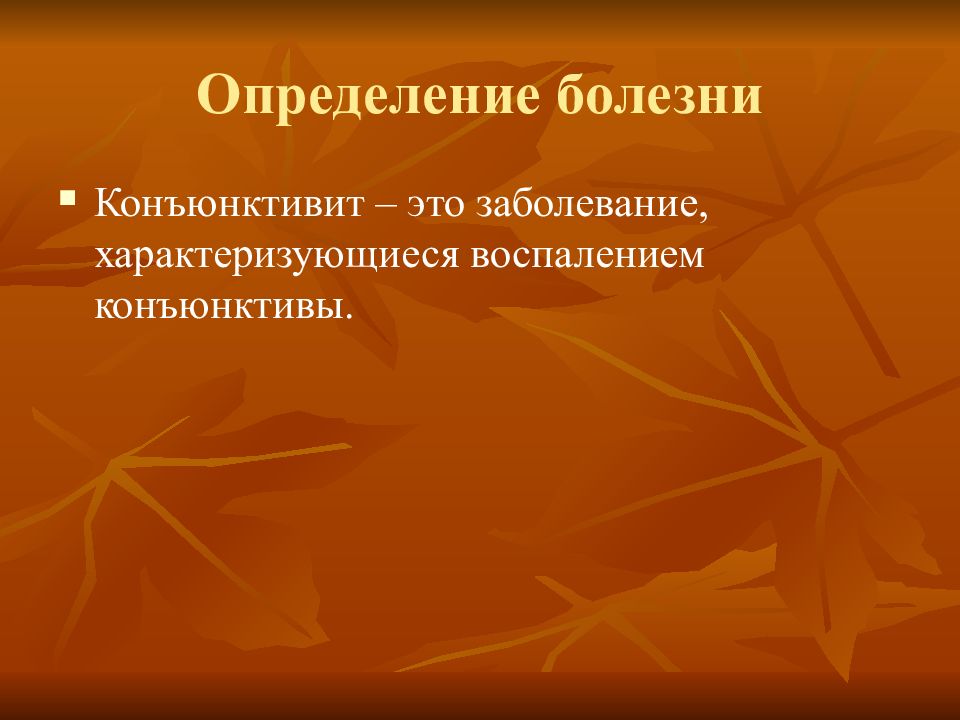 Определение болезни

▪ Конъюнктивит – это заболевание, характеризующиеся воспалением конъюнктивы.